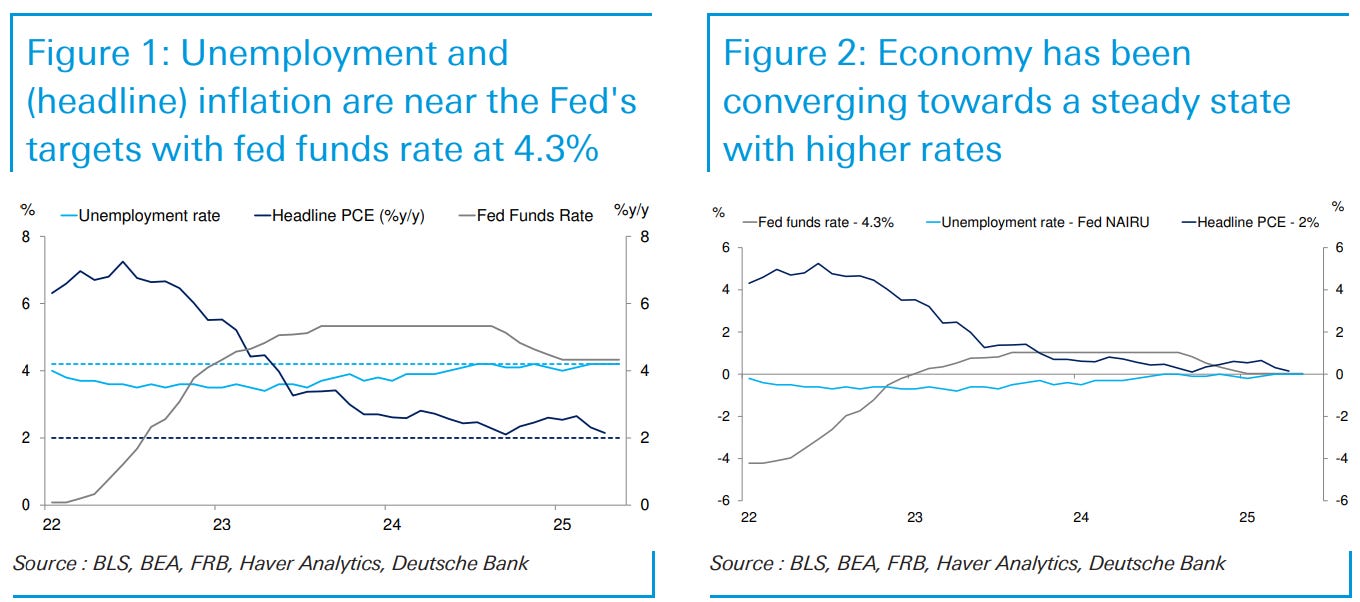 Figure 1: Unemployment and (headline) inflation are near the Fed's targets with fed funds rate at 4.3%

% Unemployment rate Headline PCE (%y/y) Fed Funds Rate %y/y

8 6 4 2 0

8 6 4 2 0

22 23 24 25

Source : BLS, BEA, FRB, Haver Analytics, Deutsche Bank

Figure 2: Economy has been converging towards a steady state with higher rates

% Fed funds rate - 4.3% Unemployment rate - Fed NAIRU Headline PCE - 2% %

6 4 2 0 -2 -4 -6

6 4 2 0 -2 -4 -6

22 23 24 25

Source : BLS, BEA, FRB, Haver Analytics, Deutsche Bank